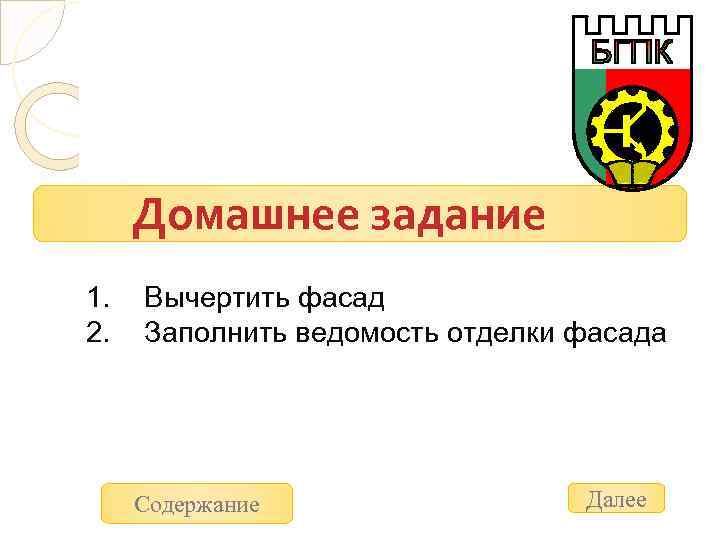 БГПК

Домашнее задание

1. Вычертить фасад
2. Заполнить ведомость отделки фасада

Содержание

Далее